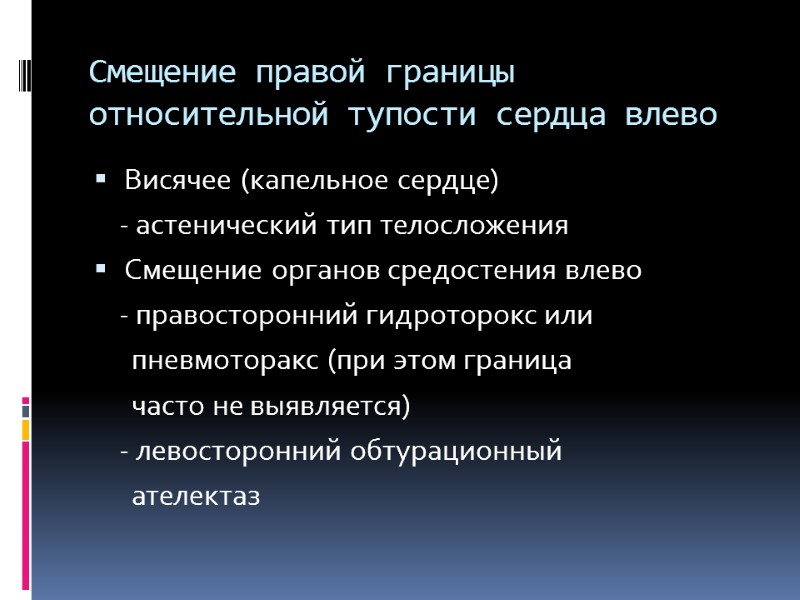 Смещение правой границы относительной тупости сердца влево

▪ Висячее (капельное сердце)
- астенический тип телосложения

▪ Смещение органов средостения влево
- правосторонний гидроторокс или пневмоторакс (при этом граница часто не выявляется)
- левосторонний обтурационный ателектаз